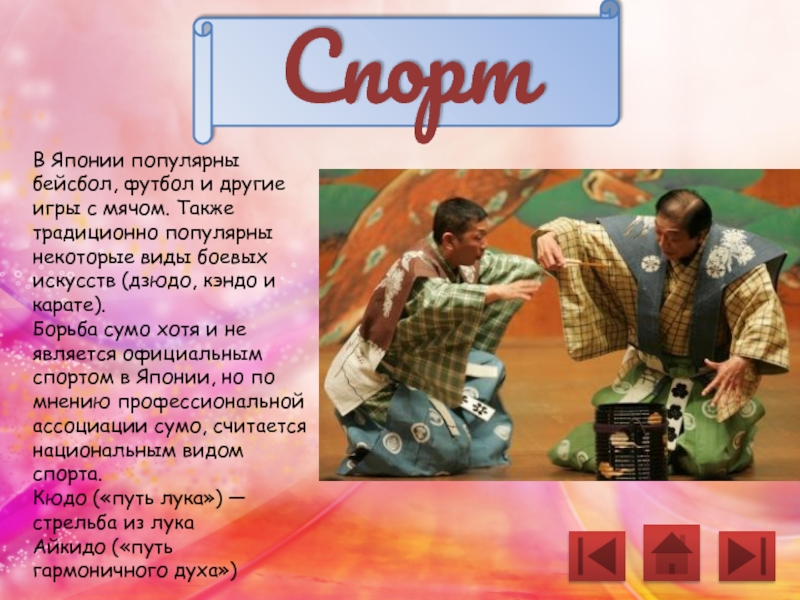 Спорт

В Японии популярны бейсбол, футбол и другие игры с мячом. Также традиционно популярны некоторые виды боевых искусств (дзюдо, кэндо и карате).
Борьба сумо хотя и не является официальным спортом в Японии, но по мнению профессиональной ассоциации сумо, считается национальным видом спорта.
Кюдо («путь лука») — стрельба из лука
Айкидо («путь гармоничного духа»)